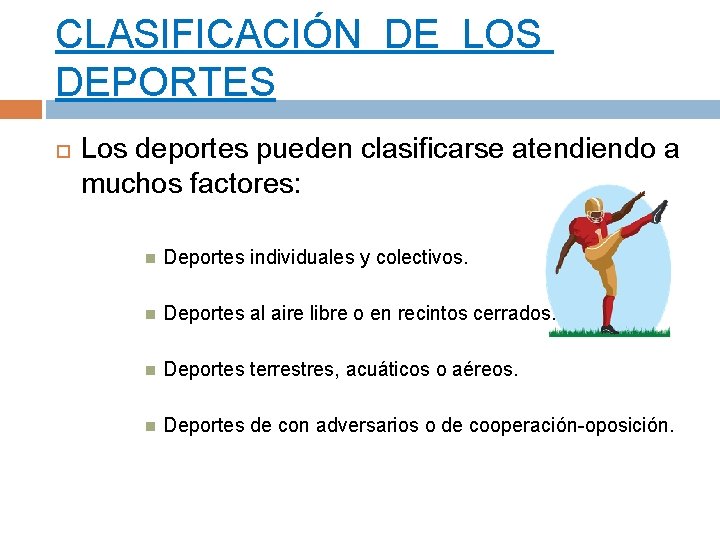 CLASIFICACIÓN DE LOS DEPORTES

Los deportes pueden clasificarse atendiendo a muchos factores:

Deportes individuales y colectivos.

Deportes al aire libre o en recintos cerrados.

Deportes terrestres, acuáticos o aéreos.

Deportes de con adversarios o de cooperación-oposición.